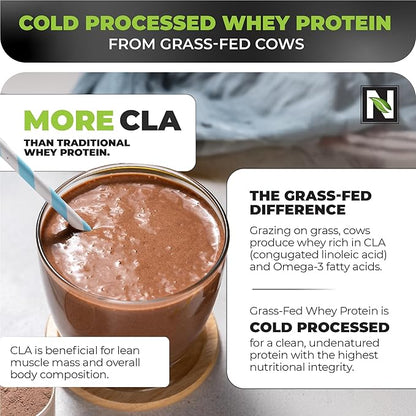 COLD PROCESSED WHEY PROTEIN
FROM GRASS-FED COWS

N

MORE CLA
THAN TRADITIONAL WHEY PROTEIN.

THE GRASS-FED DIFFERENCE

Grazing on grass, cows produce whey rich in CLA (congugated linoleic acid) and Omega-3 fatty acids.

Grass-Fed Whey Protein is
COLD PROCESSED
for a clean, undenatured protein with the highest nutritional integrity.

CLA is beneficial for lean muscle mass and overall body composition.